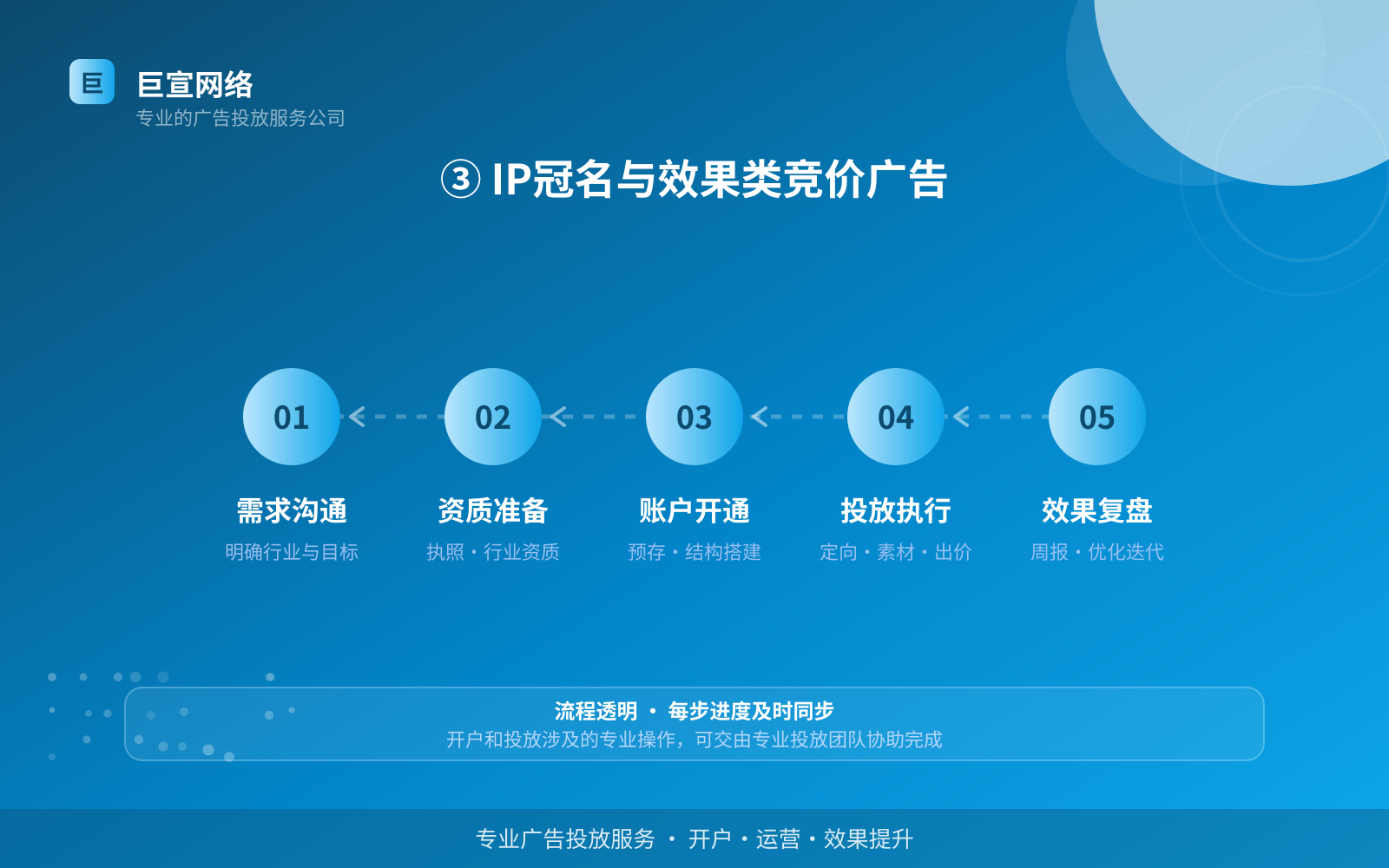 巨
巨宣网络
专业的广告投放服务公司

③ IP冠名与效果类竞价广告

01
需求沟通
明确行业与目标

02
资质准备
执照・行业资质

03
账户开通
预存・结构搭建

04
投放执行
定向・素材・出价

05
效果复盘
周报・优化迭代

流程透明 ・ 每步进度及时同步
开户和投放涉及的专业操作，可交由专业投放团队协助完成

专业广告投放服务 ・ 开户・运营・效果提升